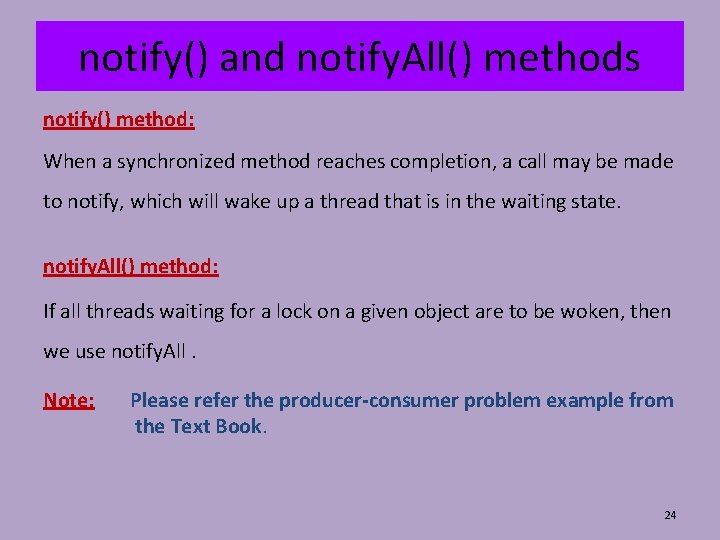 notify() and notifyAll() methods

notify() method:

When a synchronized method reaches completion, a call may be made to notify, which will wake up a thread that is in the waiting state.

notifyAll() method:

If all threads waiting for a lock on a given object are to be woken, then we use notifyAll .

Note: Please refer the producer-consumer problem example from the Text Book.

24